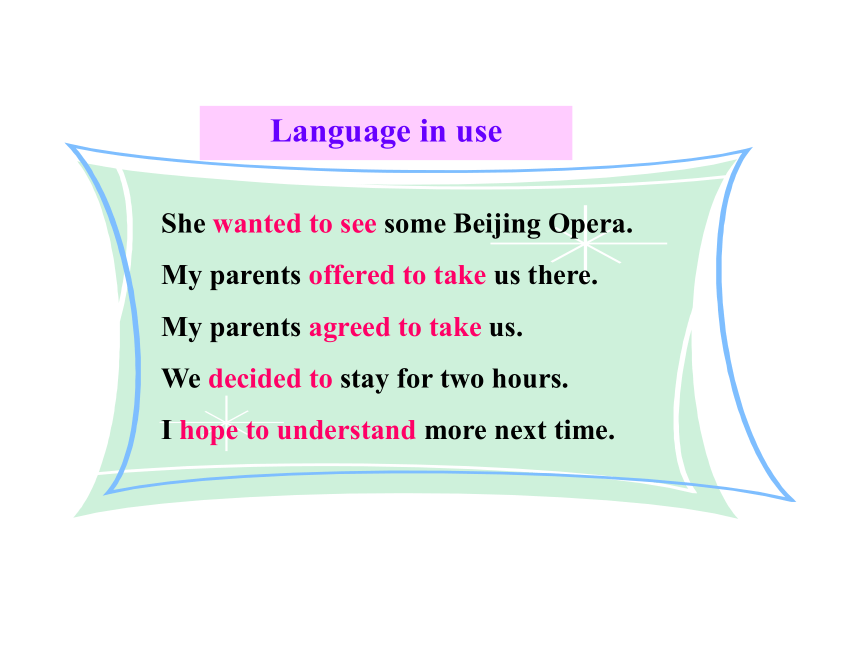 Language in use

She wanted to see some Beijing Opera.

My parents offered to take us there.

My parents agreed to take us.

We decided to stay for two hours.

I hope to understand more next time.